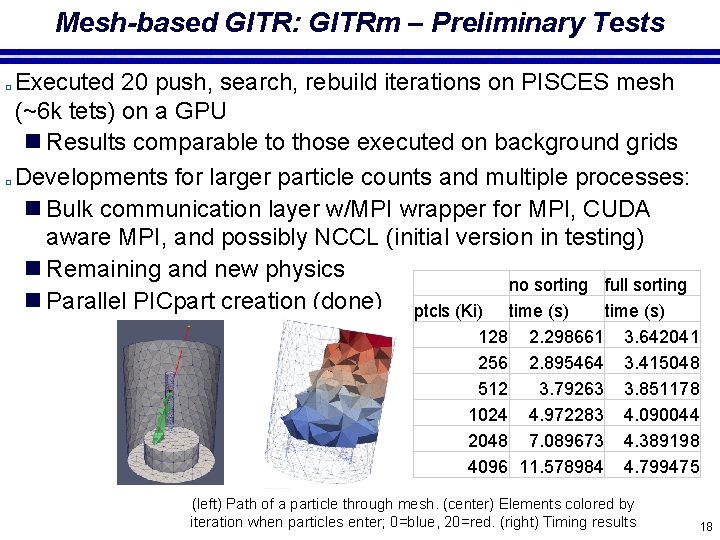 Mesh-based GITR: GITRm – Preliminary Tests

Executed 20 push, search, rebuild iterations on PISCES mesh (~6k tets) on a GPU

Results comparable to those executed on background grids

Developments for larger particle counts and multiple processes:

Bulk communication layer w/MPI wrapper for MPI, CUDA aware MPI, and possibly NCCL (initial version in testing)

Remaining and new physics

Parallel PICpart creation (done)

| | no sorting | full sorting |
|---|---|---|
| ptcls (Ki) | time (s) | time (s) |
| 128 | 2.298661 | 3.642041 |
| 256 | 2.895464 | 3.415048 |
| 512 | 3.79263 | 3.851178 |
| 1024 | 4.972283 | 4.090044 |
| 2048 | 7.089673 | 4.389198 |
| 4096 | 11.578984 | 4.799475 |

(left) Path of a particle through mesh. (center) Elements colored by iteration when particles enter; 0=blue, 20=red. (right) Timing results

18